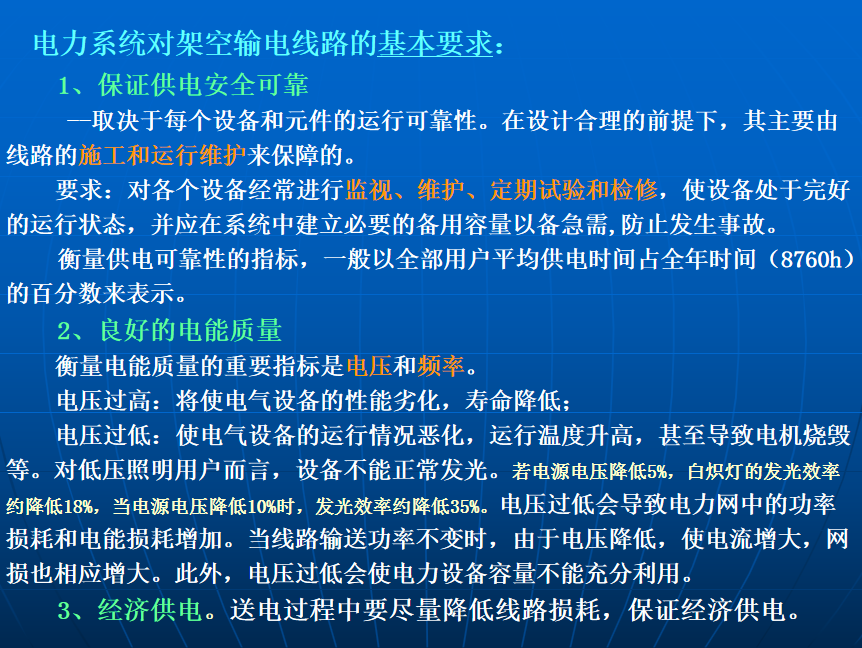 电力系统对架空输电线路的基本要求：

1、保证供电安全可靠

—取决于每个设备和元件的运行可靠性。在设计合理的前提下，其主要由线路的施工和运行维护来保障的。

要求：对各个设备经常进行监视、维护、定期试验和检修，使设备处于完好的运行状态，并应在系统中建立必要的备用容量以备急需,防止发生事故。

衡量供电可靠性的指标，一般以全部用户平均供电时间占全年时间（8760h）的百分数来表示。

2、良好的电能质量

衡量电能质量的重要指标是电压和频率。

电压过高：将使电气设备的性能劣化，寿命降低；

电压过低：使电气设备的运行情况恶化，运行温度升高，甚至导致电机烧毁等。对低压照明用户而言，设备不能正常发光。若电源电压降低5%，白炽灯的发光效率约降低18%，当电源电压降低10%时，发光效率约降低35%。电压过低会导致电力网中的功率损耗和电能损耗增加。当线路输送功率不变时，由于电压降低，使电流增大，网损也相应增大。此外，电压过低会使电力设备容量不能充分利用。

3、经济供电。送电过程中要尽量降低线路损耗，保证经济供电。